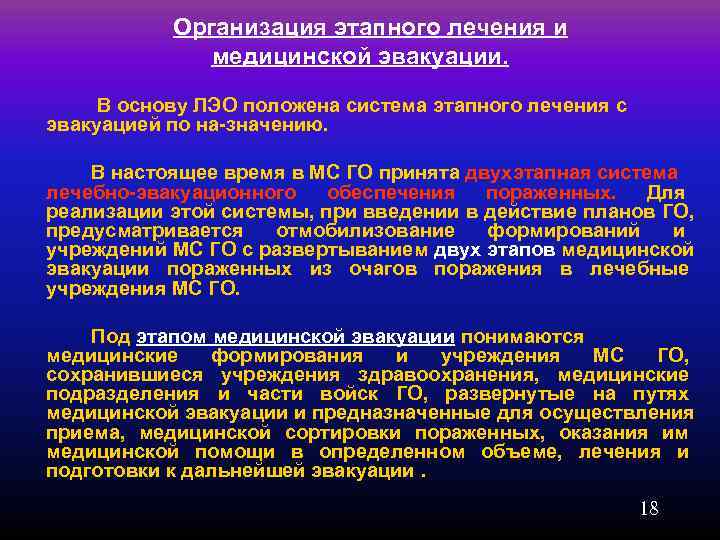 Организация этапного лечения и медицинской эвакуации.

В основу ЛЭО положена система этапного лечения с эвакуацией по на-значению.

В настоящее время в МС ГО принята двухэтапная система лечебно-эвакуационного обеспечения пораженных. Для реализации этой системы, при введении в действие планов ГО, предусматривается отмобилизование формирований и учреждений МС ГО с развертыванием двух этапов медицинской эвакуации пораженных из очагов поражения в лечебные учреждения МС ГО.

Под этапом медицинской эвакуации понимаются медицинские формирования и учреждения МС ГО, сохранившиеся учреждения здравоохранения, медицинские подразделения и части войск ГО, развернутые на путях медицинской эвакуации и предназначенные для осуществления приема, медицинской сортировки пораженных, оказания им медицинской помощи в определенном объеме, лечения и подготовки к дальнейшей эвакуации .

18